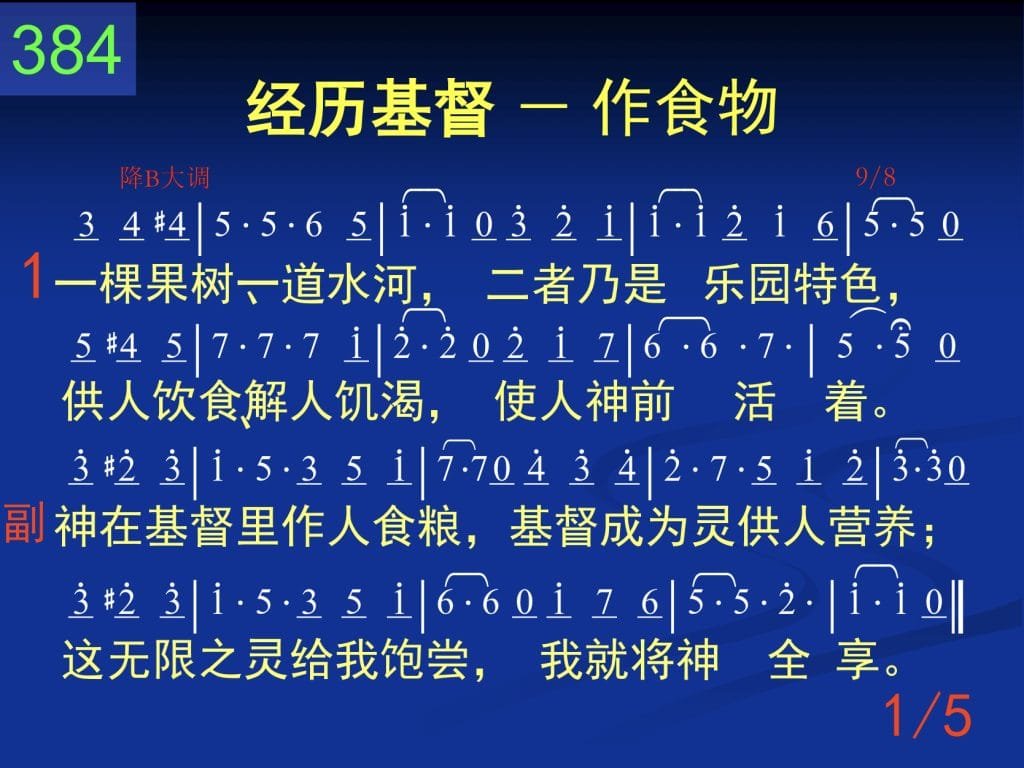 384

经历基督 — 作食物

降B大调 9/8

3 4 #4 | 5 · 5 · 6 5 | i · i 0 3 2 i | i · i 2 i 6 | 5 · 5 0

1 一棵果树一道水河， 二者乃是 乐园特色，

5 #4 5 | 7 · 7 · 7 i | 2 · 2 0 2 i 7 | 6 · 6 · 7 · | 5 · 5 0

供人饮食解人饥渴， 使人神前 活 着。

3 #2 3 | i · 5 · 3 5 i | 7 · 7 0 4 3 4 | 2 · 7 · 5 i 2 | 3 · 3 0

副 神在基督里作人食粮，基督成为灵供人营养；

3 #2 3 | i · 5 · 3 5 i | 6 · 6 0 i 7 6 | 5 · 5 · 2 · | i · i 0 ‖

这无限之灵给我饱尝， 我就将神 全 享。

1/5